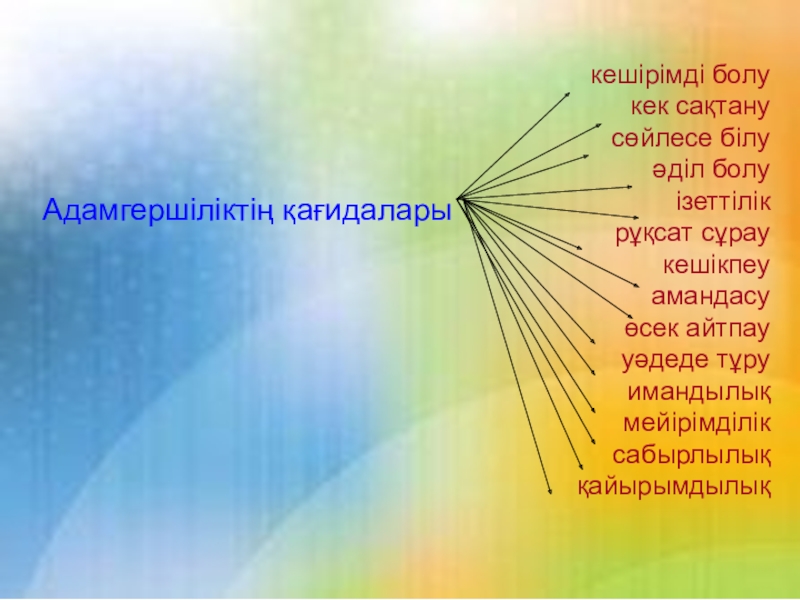 Адамгершіліктің қағидалары

кешірімді болу
кек сақтану
сөйлесе білу
әділ болу
ізеттілік
рұқсат сұрау
кешікпеу
амандасу
өсек айтпау
уәдеде тұру
имандылық
мейірімділік
сабырлылық
қайырымдылық